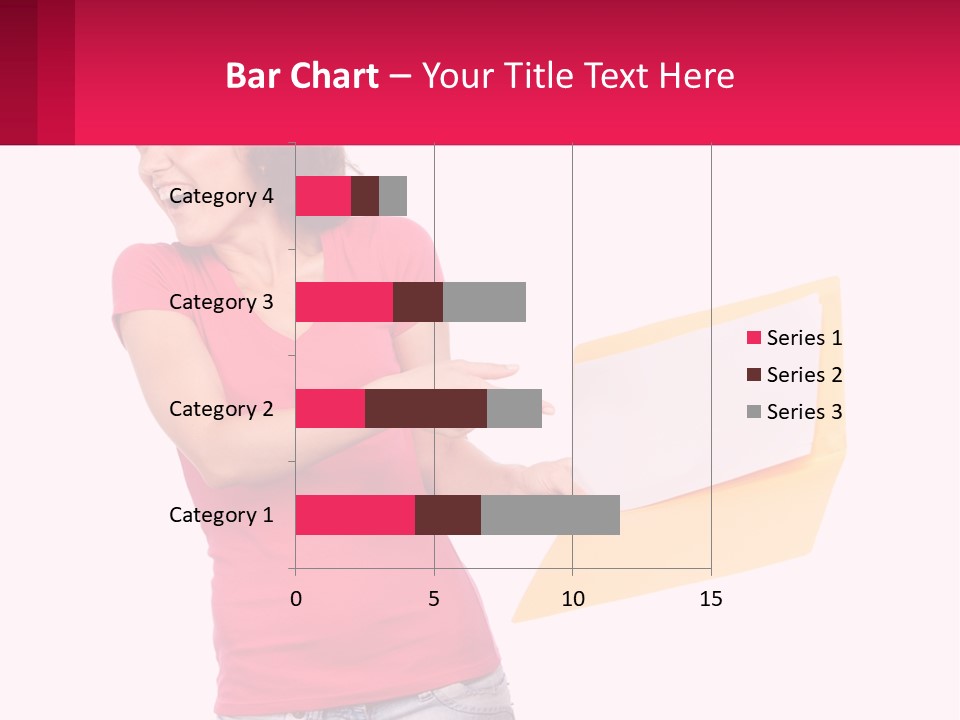 Bar Chart – Your Title Text Here

Category 4
Category 3
Category 2
Category 1

0
5
10
15

Series 1
Series 2
Series 3